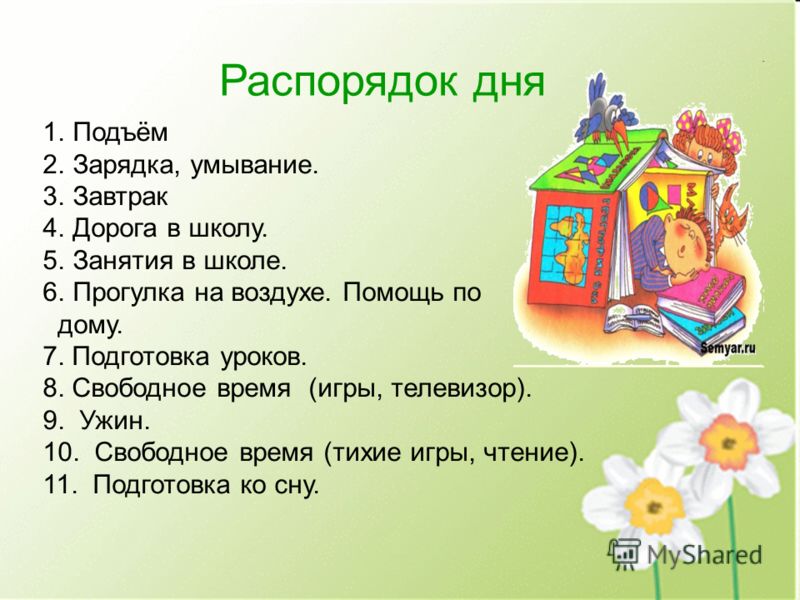 Распорядок дня

1. Подъём
2. Зарядка, умывание.
3. Завтрак
4. Дорога в школу.
5. Занятия в школе.
6. Прогулка на воздухе. Помощь по дому.
7. Подготовка уроков.
8. Свободное время (игры, телевизор).
9. Ужин.
10. Свободное время (тихие игры, чтение).
11. Подготовка ко сну.

Semyar.ru

MyShared